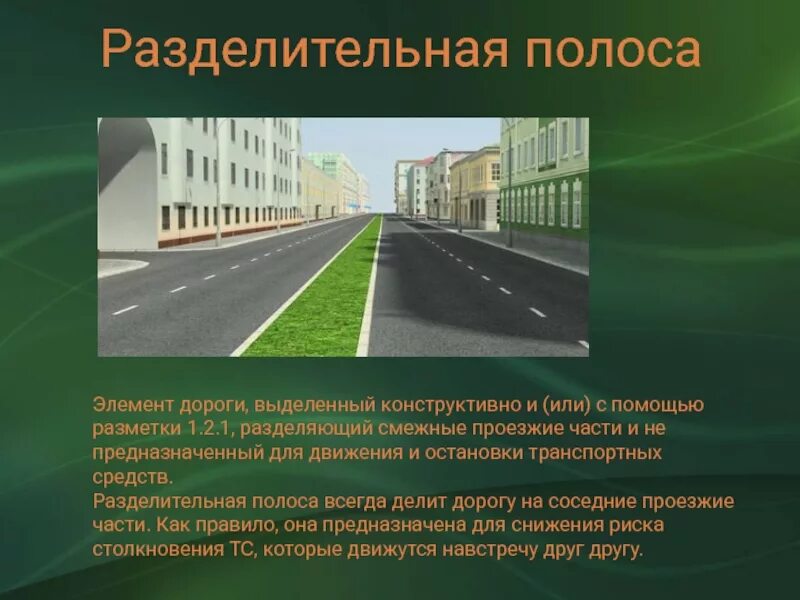 Разделительная полоса

Элемент дороги, выделенный конструктивно и (или) с помощью разметки 1.2.1, разделяющий смежные проезжие части и не предназначенный для движения и остановки транспортных средств.
Разделительная полоса всегда делит дорогу на соседние проезжие части. Как правило, она предназначена для снижения риска столкновения ТС, которые движутся навстречу друг другу.